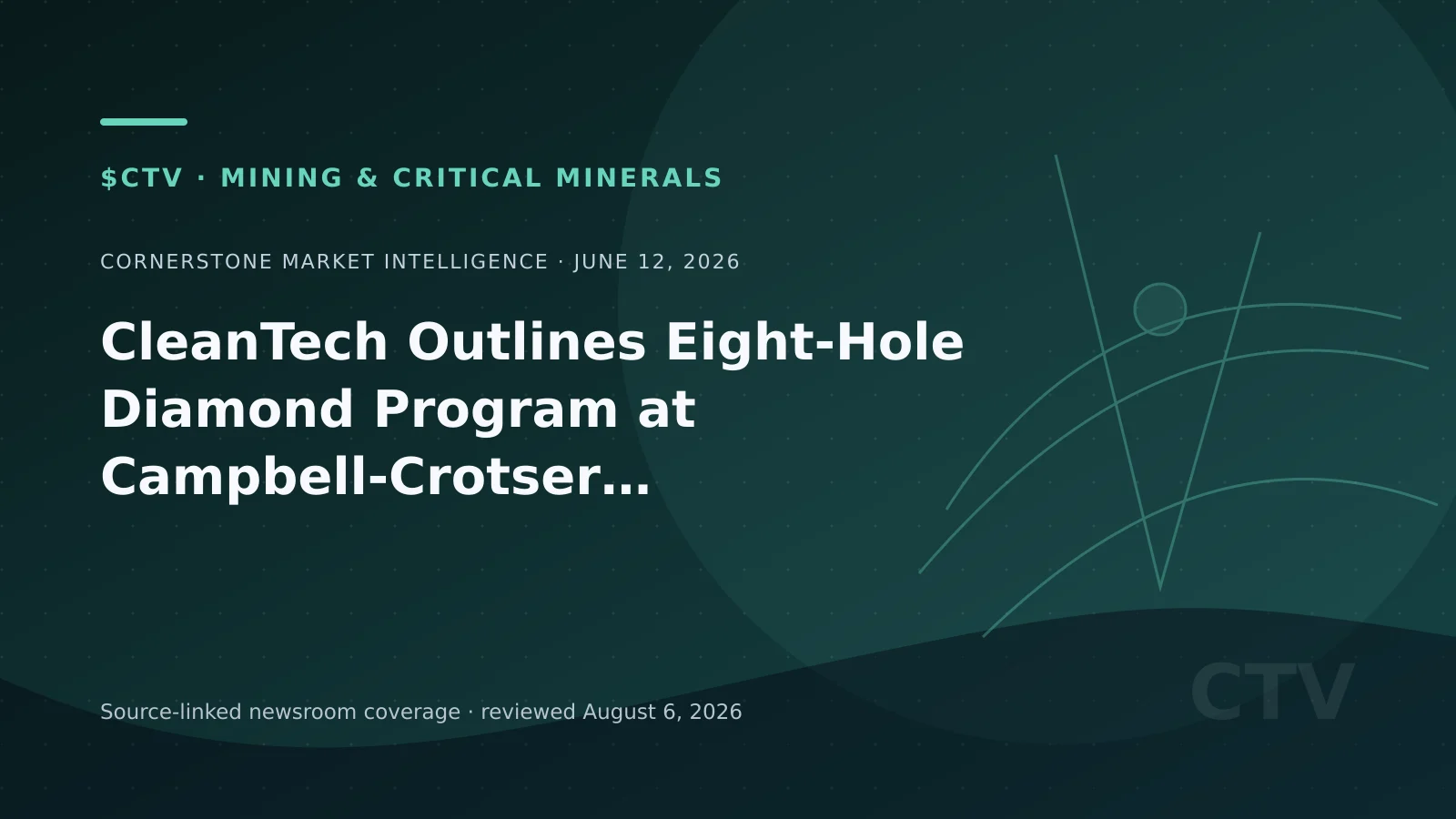 $CTV · MINING & CRITICAL MINERALS

CORNERSTONE MARKET INTELLIGENCE · JUNE 12, 2026

CleanTech Outlines Eight-Hole Diamond Program at Campbell-Crotser…

Source-linked newsroom coverage · reviewed August 6, 2026

CTV